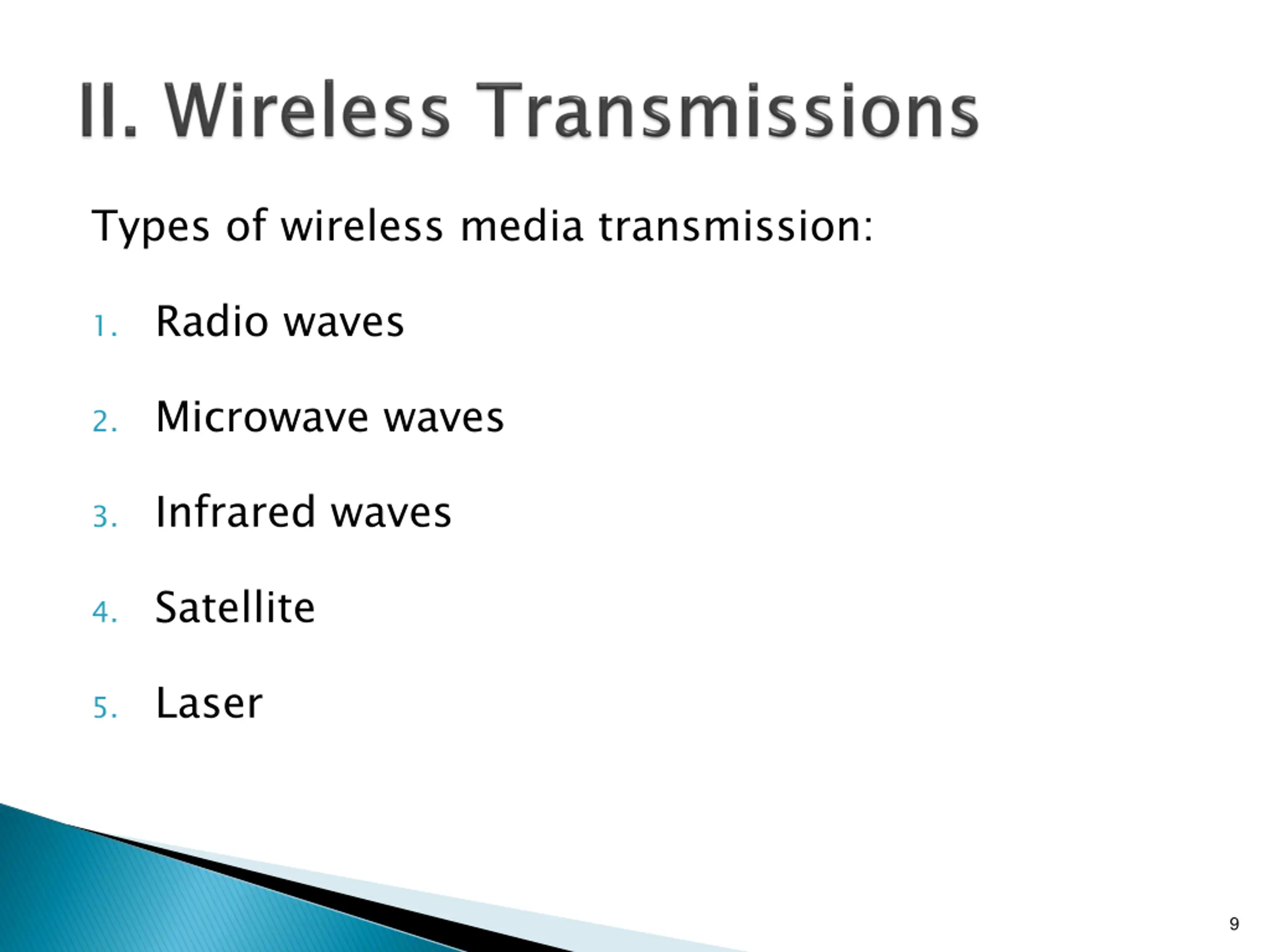 II. Wireless Transmissions

Types of wireless media transmission:

1. Radio waves
2. Microwave waves
3. Infrared waves
4. Satellite
5. Laser

9